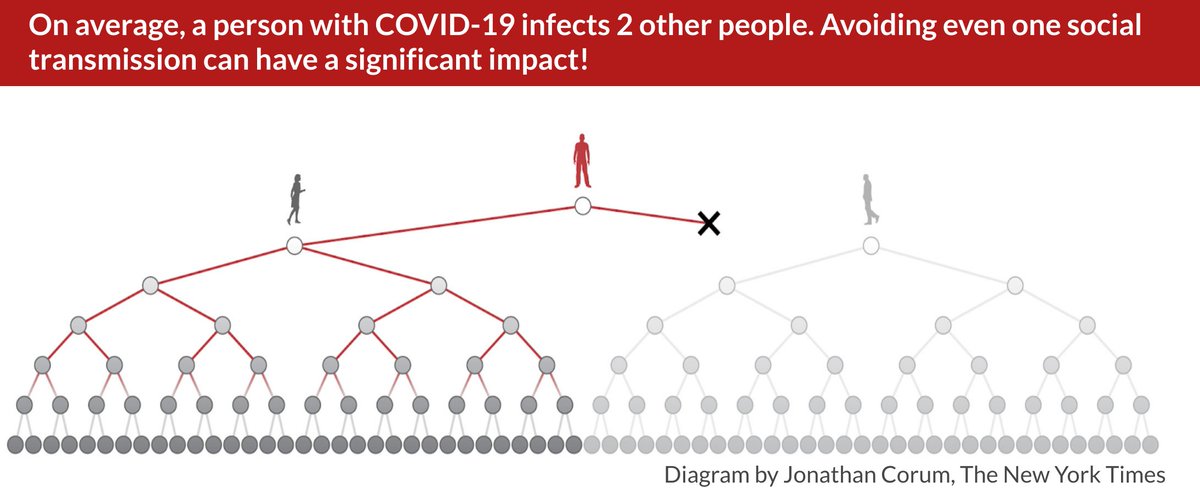 On average, a person with COVID-19 infects 2 other people. Avoiding even one social transmission can have a significant impact!

Diagram by Jonathan Corum, The New York Times